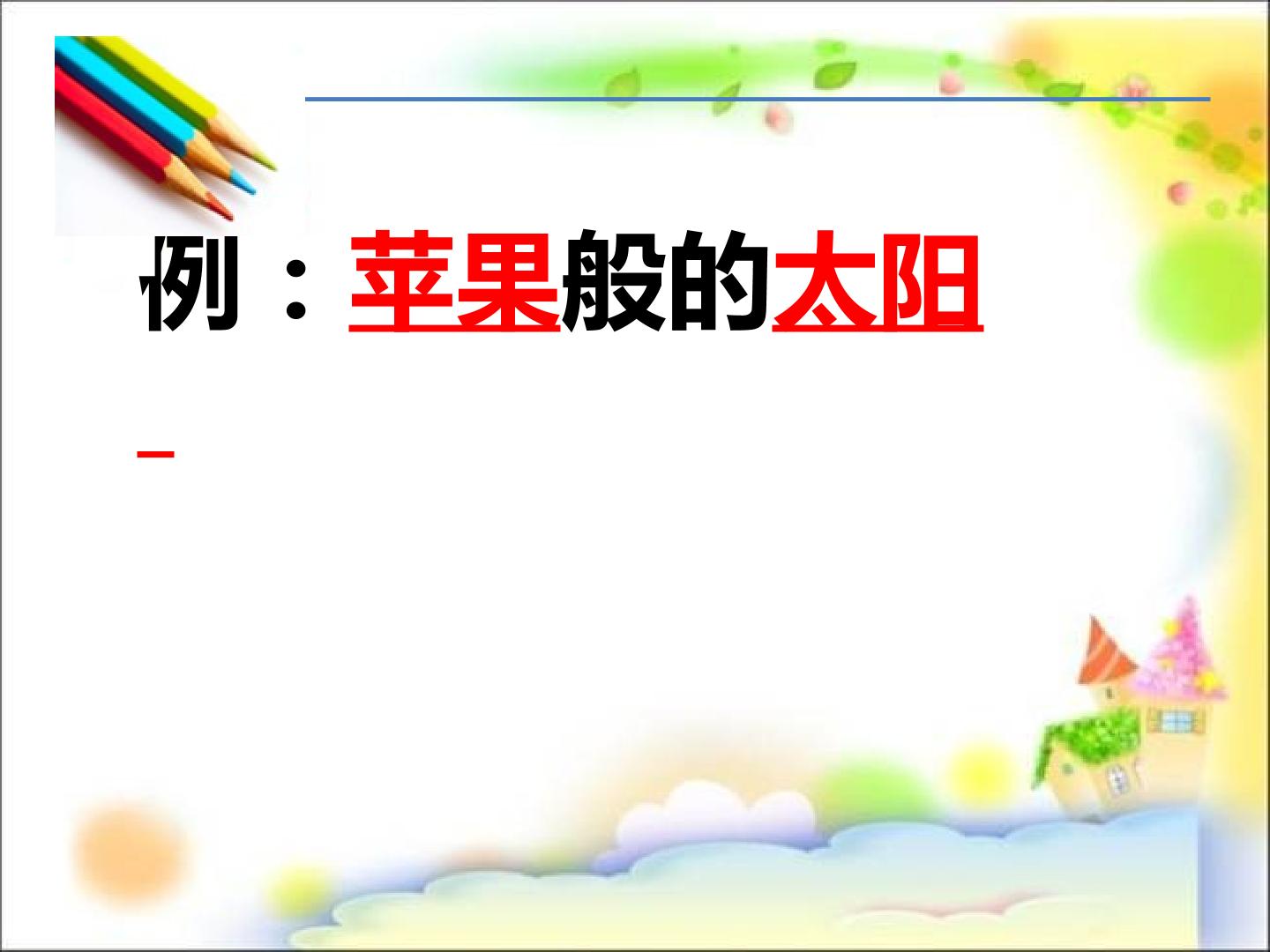 例：苹果般的太阳